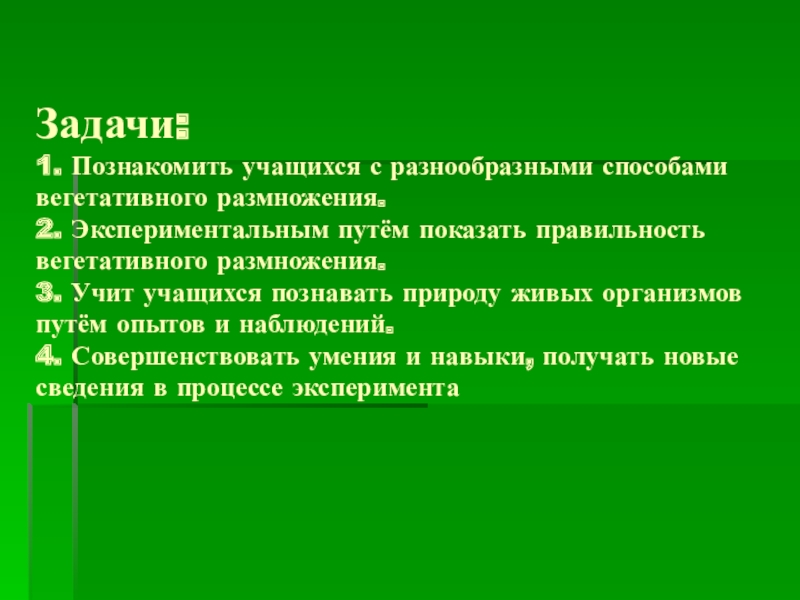 Задачи:

1. Познакомить учащихся с разнообразными способами вегетативного размножения.
2. Экспериментальным путём показать правильность вегетативного размножения.
3. Учит учащихся познавать природу живых организмов путём опытов и наблюдений.
4. Совершенствовать умения и навыки, получать новые сведения в процессе эксперимента